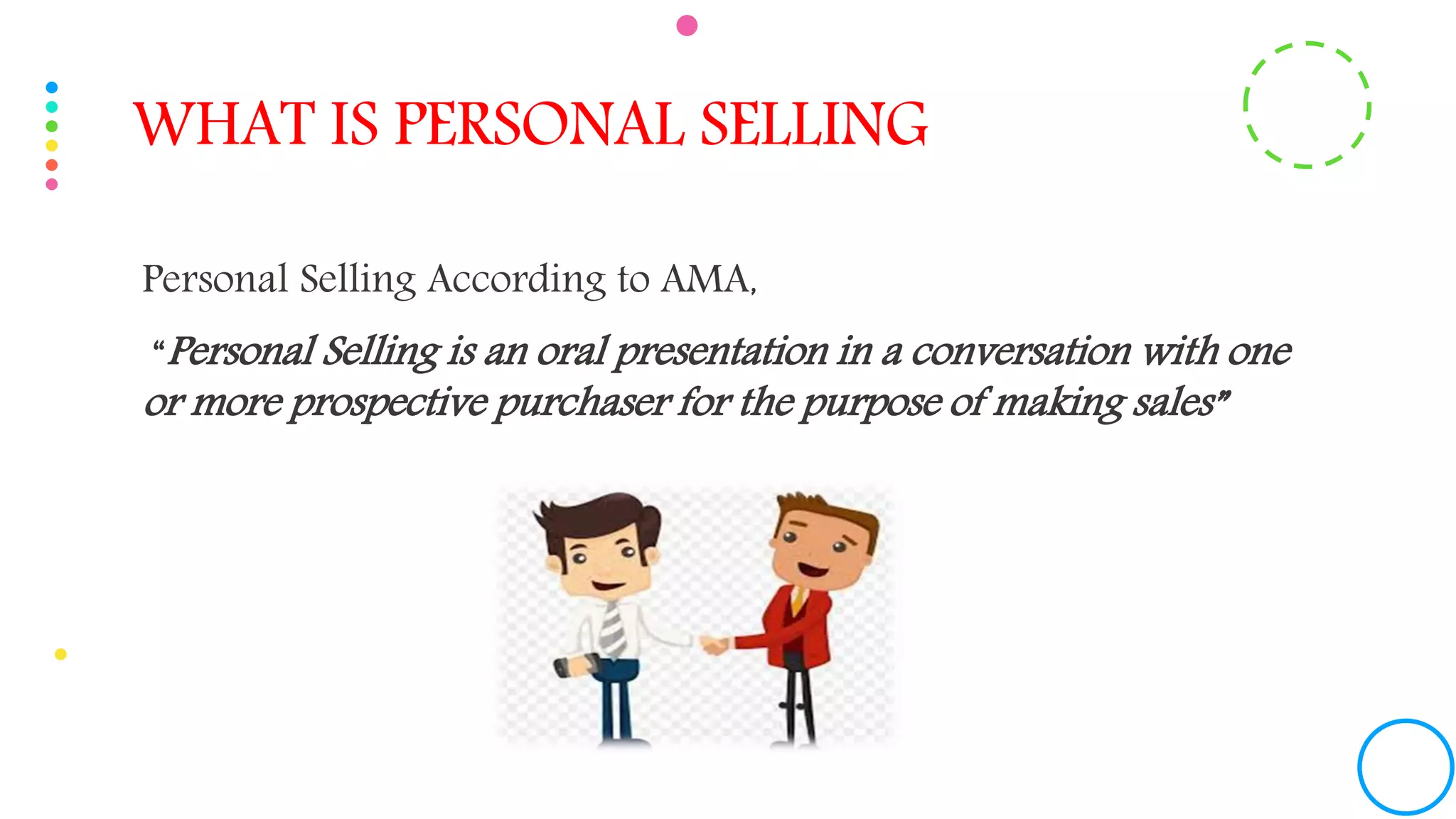 WHAT IS PERSONAL SELLING

Personal Selling According to AMA,

“Personal Selling is an oral presentation in a conversation with one or more prospective purchaser for the purpose of making sales”